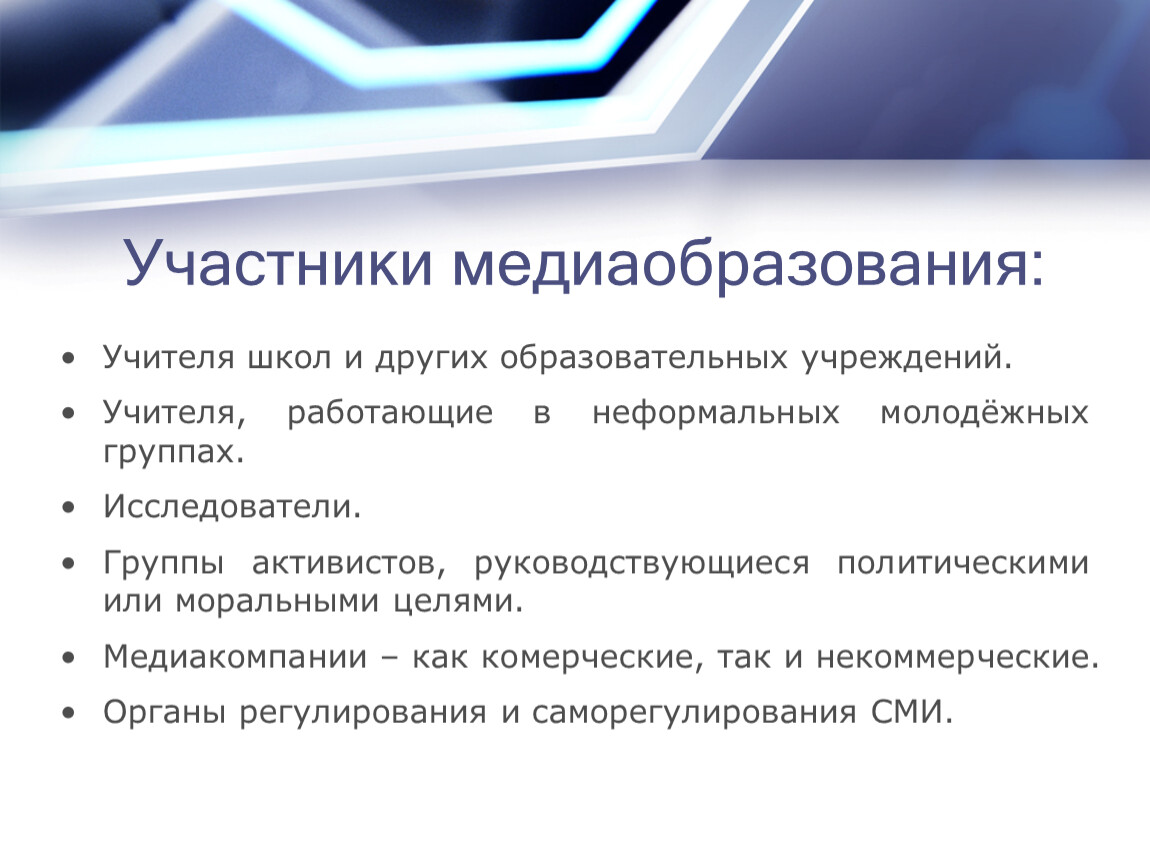 Участники медиаобразования:

• Учителя школ и других образовательных учреждений.

• Учителя, работающие в неформальных молодёжных группах.

• Исследователи.

• Группы активистов, руководствующиеся политическими или моральными целями.

• Медиакомпании – как комерческие, так и некоммерческие.

• Органы регулирования и саморегулирования СМИ.